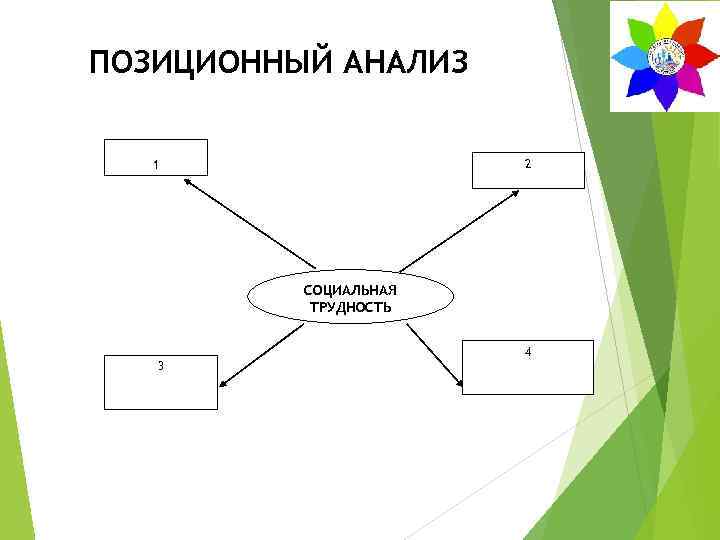 ПОЗИЦИОННЫЙ АНАЛИЗ

1

2

СОЦИАЛЬНАЯ ТРУДНОСТЬ

3

4